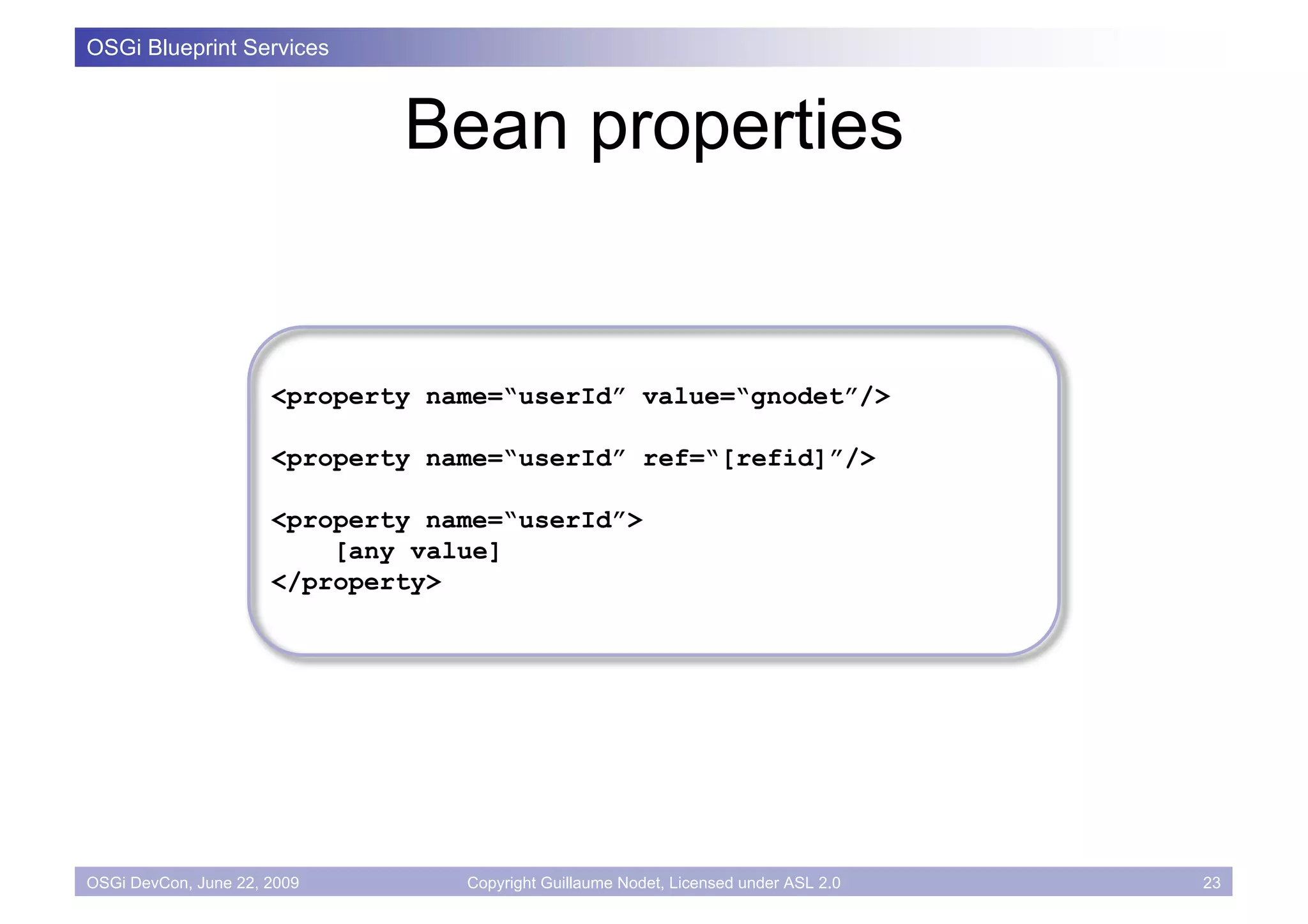 OSGi Blueprint Services

Bean properties

<property name=“userId” value=“gnodet”/>

<property name=“userId” ref=“[refid]”/>

<property name=“userId”>
    [any value]
</property>

OSGi DevCon, June 22, 2009

Copyright Guillaume Nodet, Licensed under ASL 2.0

23